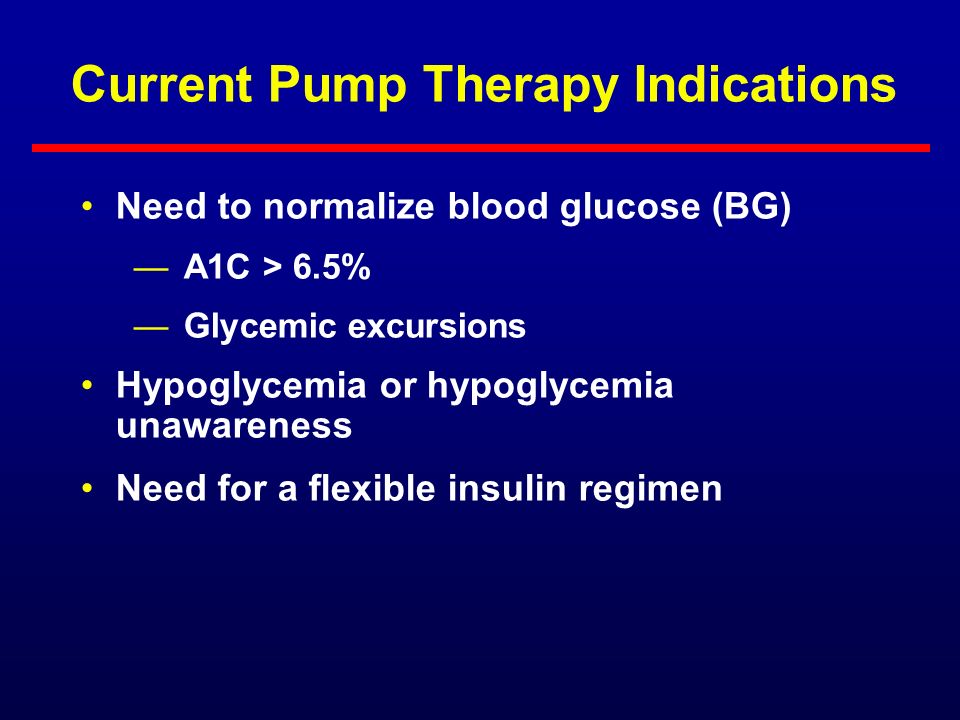 Current Pump Therapy Indications

• Need to normalize blood glucose (BG)

— A1C > 6.5%

— Glycemic excursions

• Hypoglycemia or hypoglycemia unawareness

• Need for a flexible insulin regimen